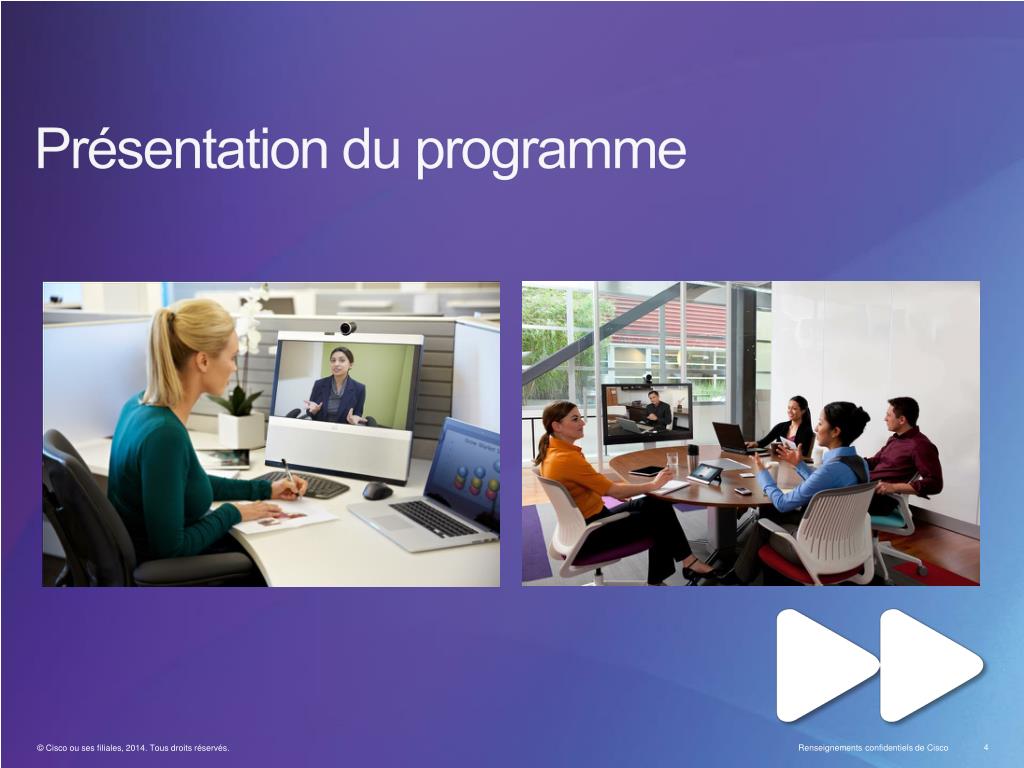 Présentation du programme

© Cisco ou ses filiales, 2014. Tous droits réservés.

Renseignements confidentiels de Cisco

4